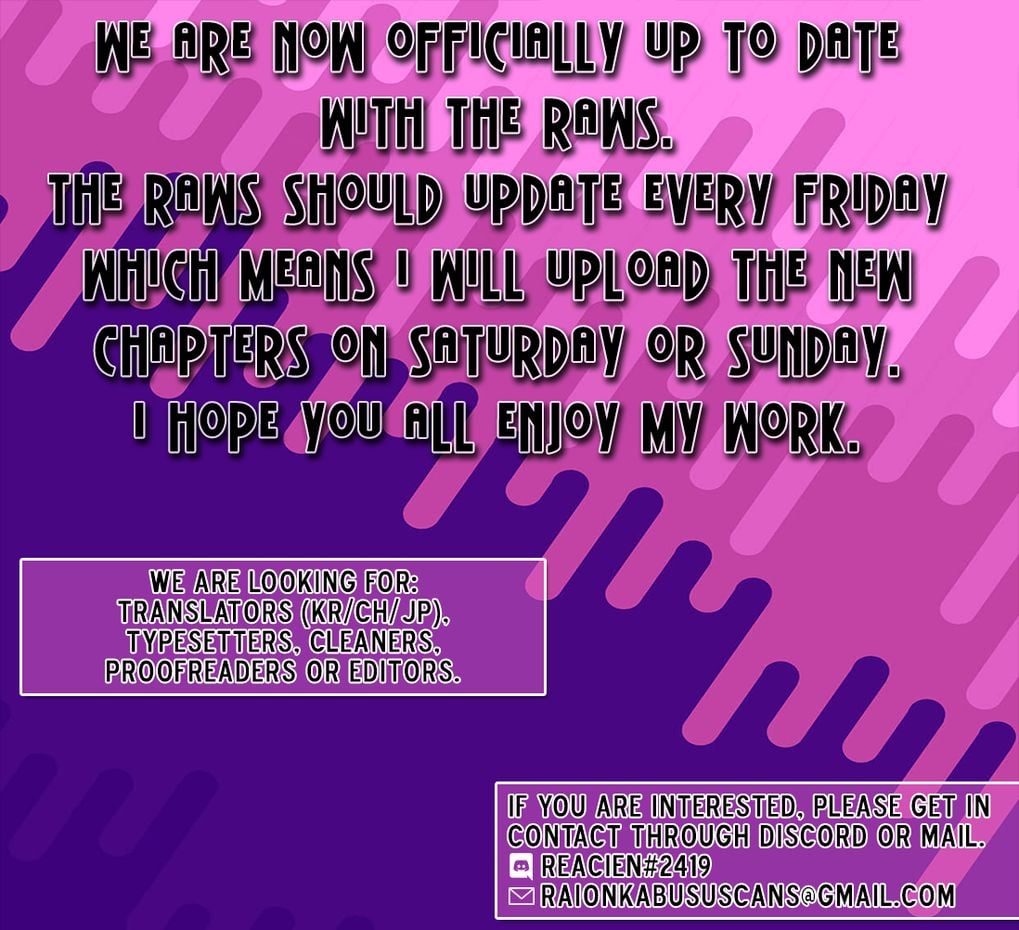 WE ARE NOW OFFICIALLY UP TO DATE WITH THE RAWS.
THE RAWS SHOULD UPDATE EVERY FRIDAY WHICH MEANS I WILL UPLOAD THE NEW CHAPTERS ON SATURDAY OR SUNDAY.
I HOPE YOU ALL ENJOY MY WORK.

WE ARE LOOKING FOR:
TRANSLATORS (KR/CH/JP),
TYPESETTERS, CLEANERS,
PROOFREADERS OR EDITORS.

IF YOU ARE INTERESTED, PLEASE GET IN CONTACT THROUGH DISCORD OR MAIL.
REACIEN#2419
RAIONKABUSUSCANS@GMAIL.COM